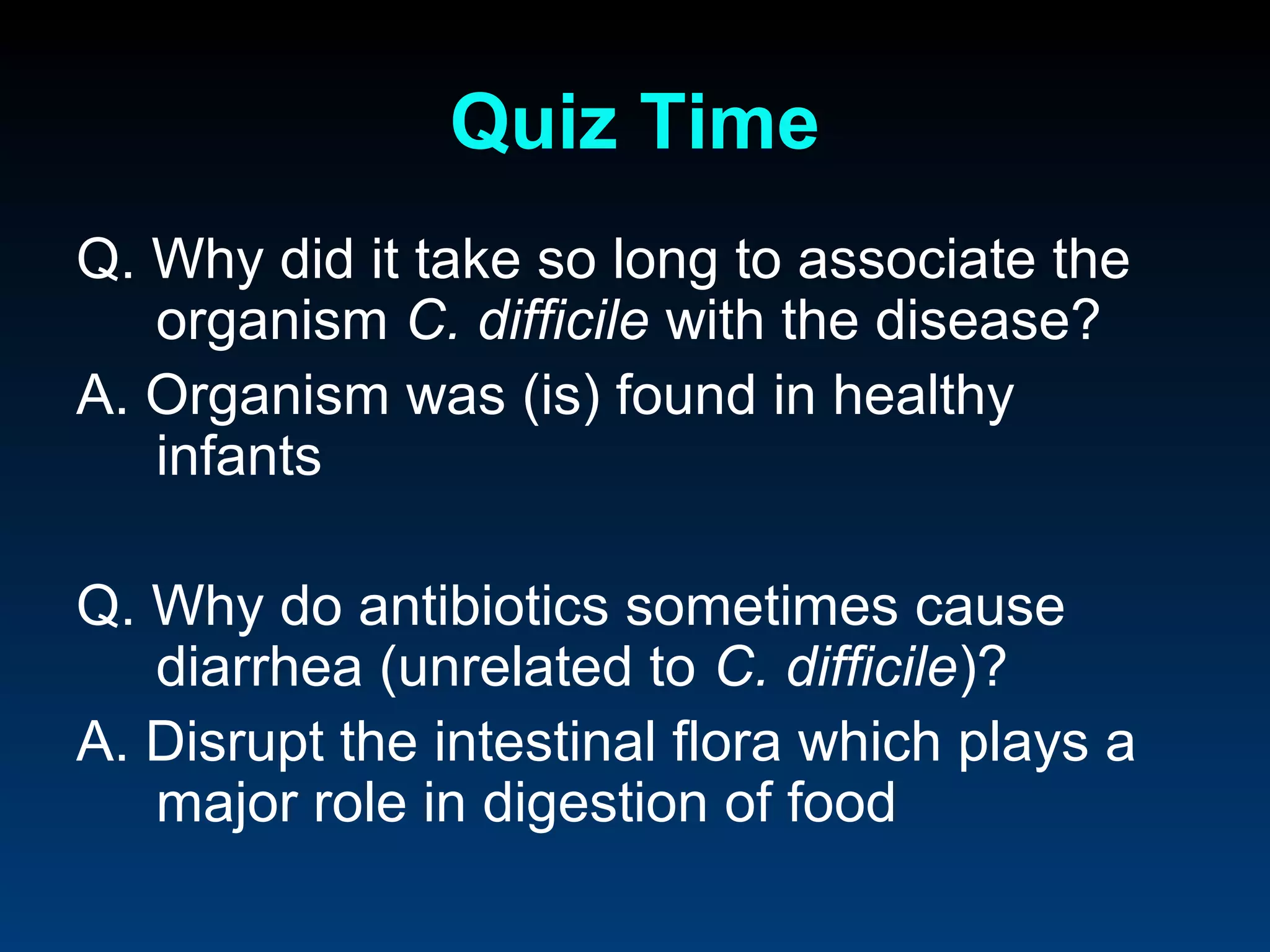 Quiz Time

Q. Why did it take so long to associate the organism C. difficile with the disease?

A. Organism was (is) found in healthy infants

Q. Why do antibiotics sometimes cause diarrhea (unrelated to C. difficile)?

A. Disrupt the intestinal flora which plays a major role in digestion of food